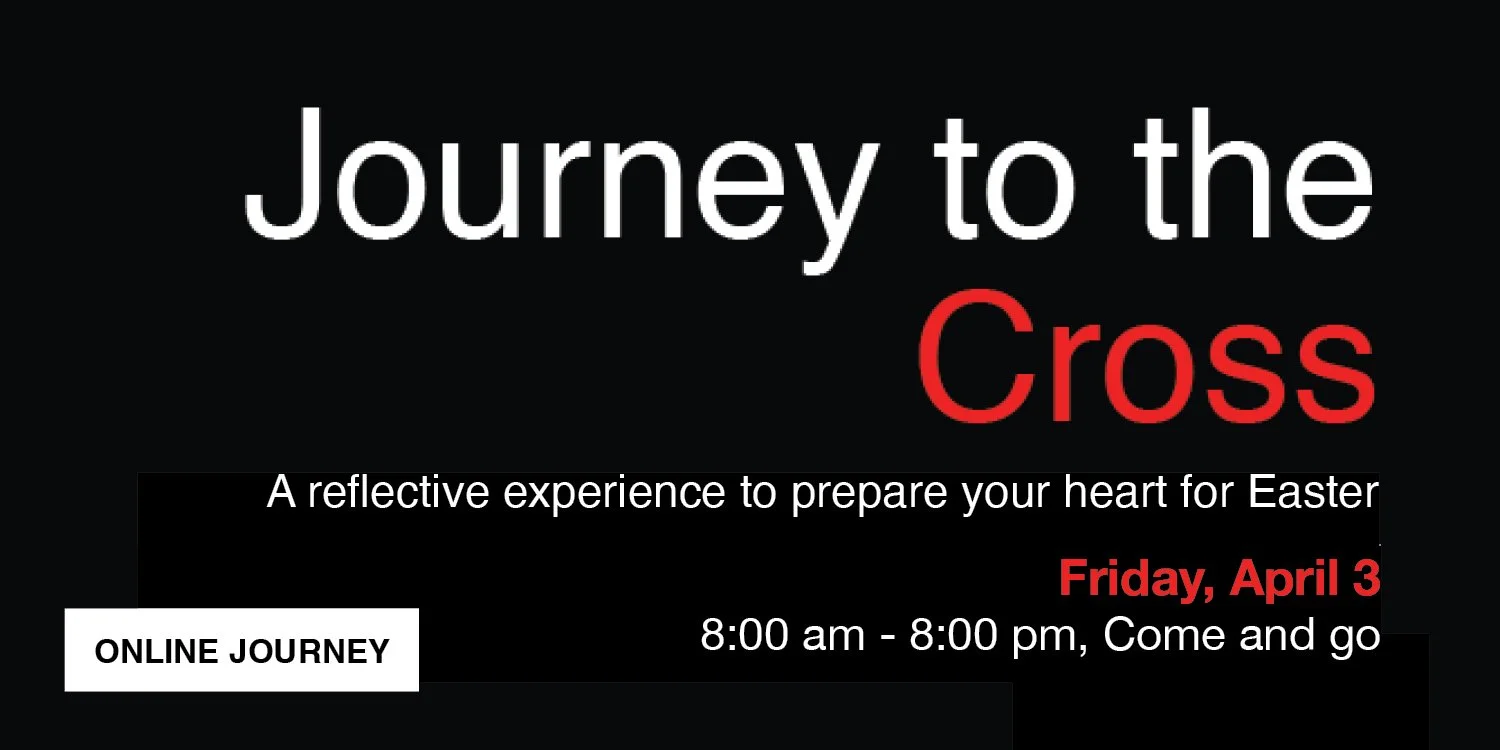 Journey to the Cross

A reflective experience to prepare your heart for Easter

Friday, April 3
8:00 am - 8:00 pm, Come and go

ONLINE JOURNEY